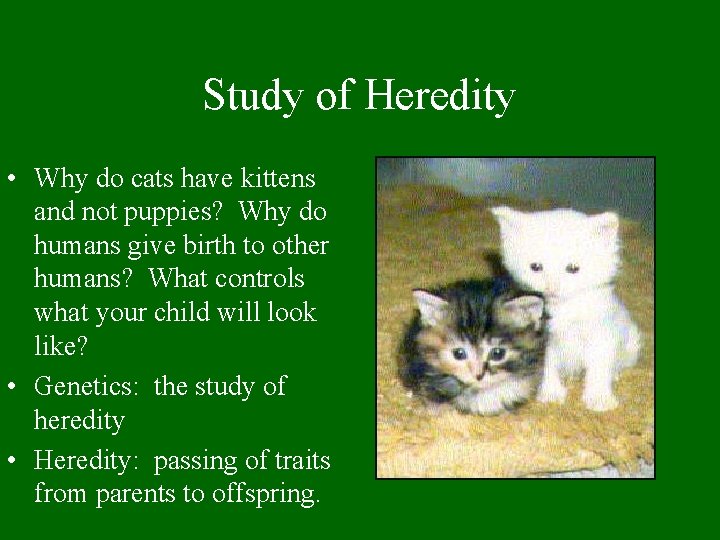 Study of Heredity

• Why do cats have kittens and not puppies? Why do humans give birth to other humans? What controls what your child will look like?
• Genetics: the study of heredity
• Heredity: passing of traits from parents to offspring.